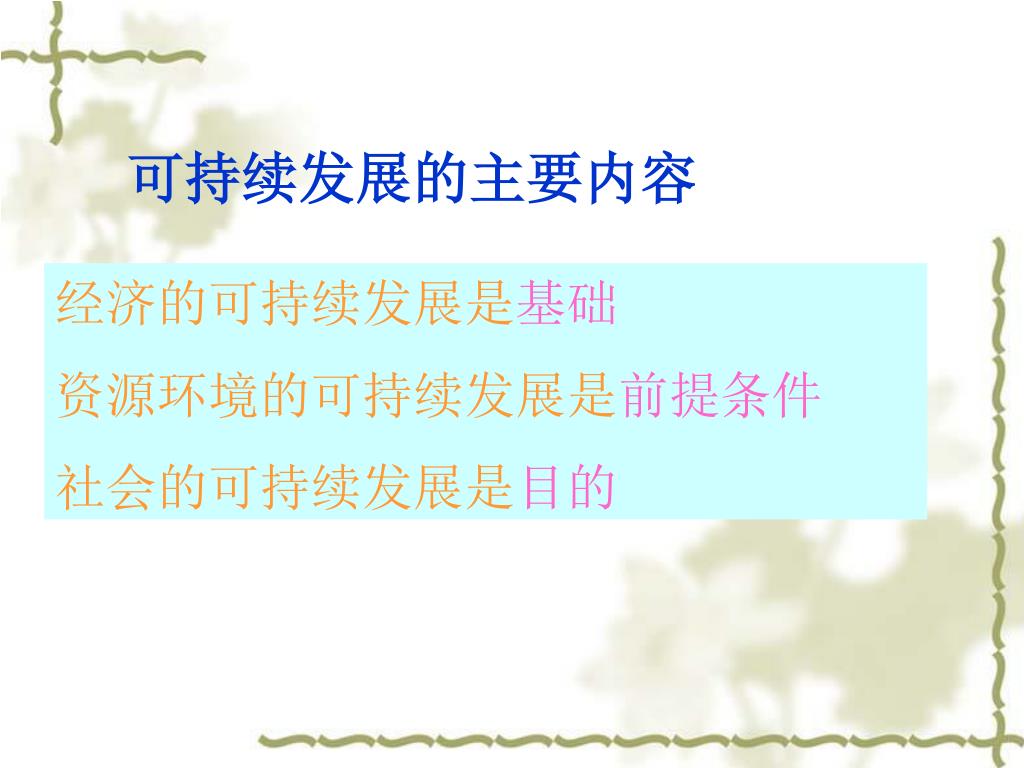 可持续发展的主要内容

经济的可持续发展是基础

资源环境的可持续发展是前提条件

社会的可持续发展是目的